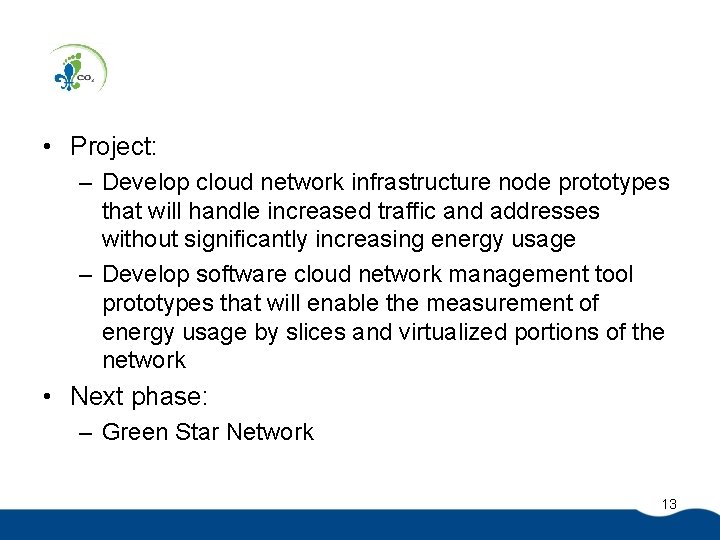 $CO_2$

• Project:
– Develop cloud network infrastructure node prototypes that will handle increased traffic and addresses without significantly increasing energy usage
– Develop software cloud network management tool prototypes that will enable the measurement of energy usage by slices and virtualized portions of the network
• Next phase:
– Green Star Network

13